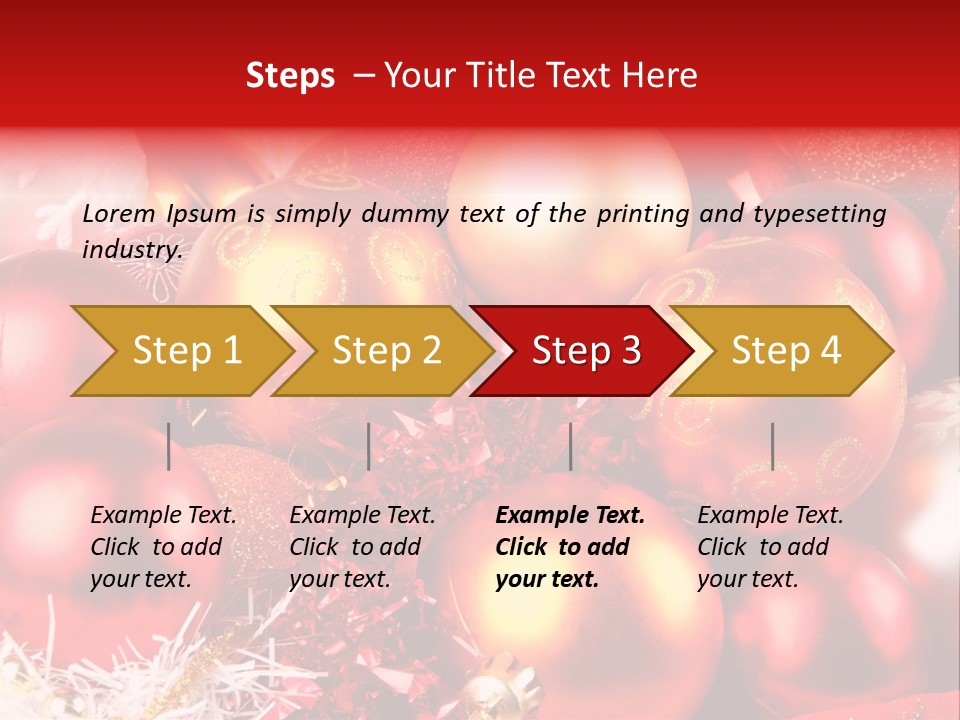 Steps – Your Title Text Here

Lorem Ipsum is simply dummy text of the printing and typesetting industry.

Step 1

Step 2

Step 3

Step 4

Example Text. Click to add your text.

Example Text. Click to add your text.

Example Text. Click to add your text.

Example Text. Click to add your text.